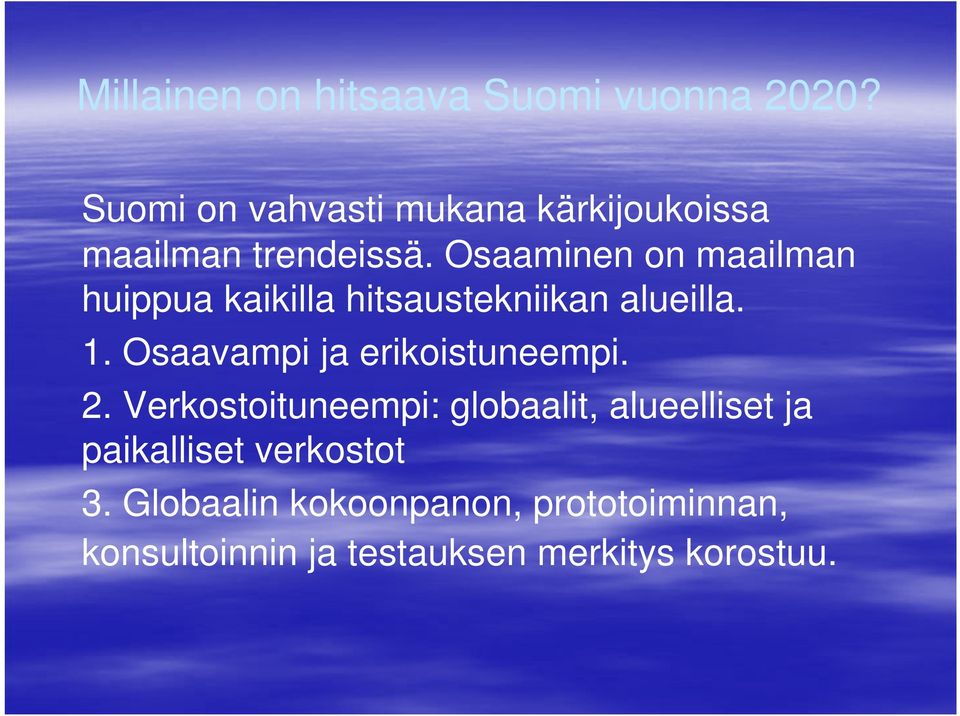 Millainen on hitsaava Suomi vuonna 2020?

Suomi on vahvasti mukana kärkijoukoissa maailman trendeissä. Osaaminen on maailman huippua kaikilla hitsaustekniikan alueilla.

1. Osaavampi ja erikoistuneempi.

2. Verkostoituneempi: globaalit, alueelliset ja paikalliset verkostot

3. Globaalin kokoonpanon, prototoiminnan, konsultoinnin ja testauksen merkitys korostuu.